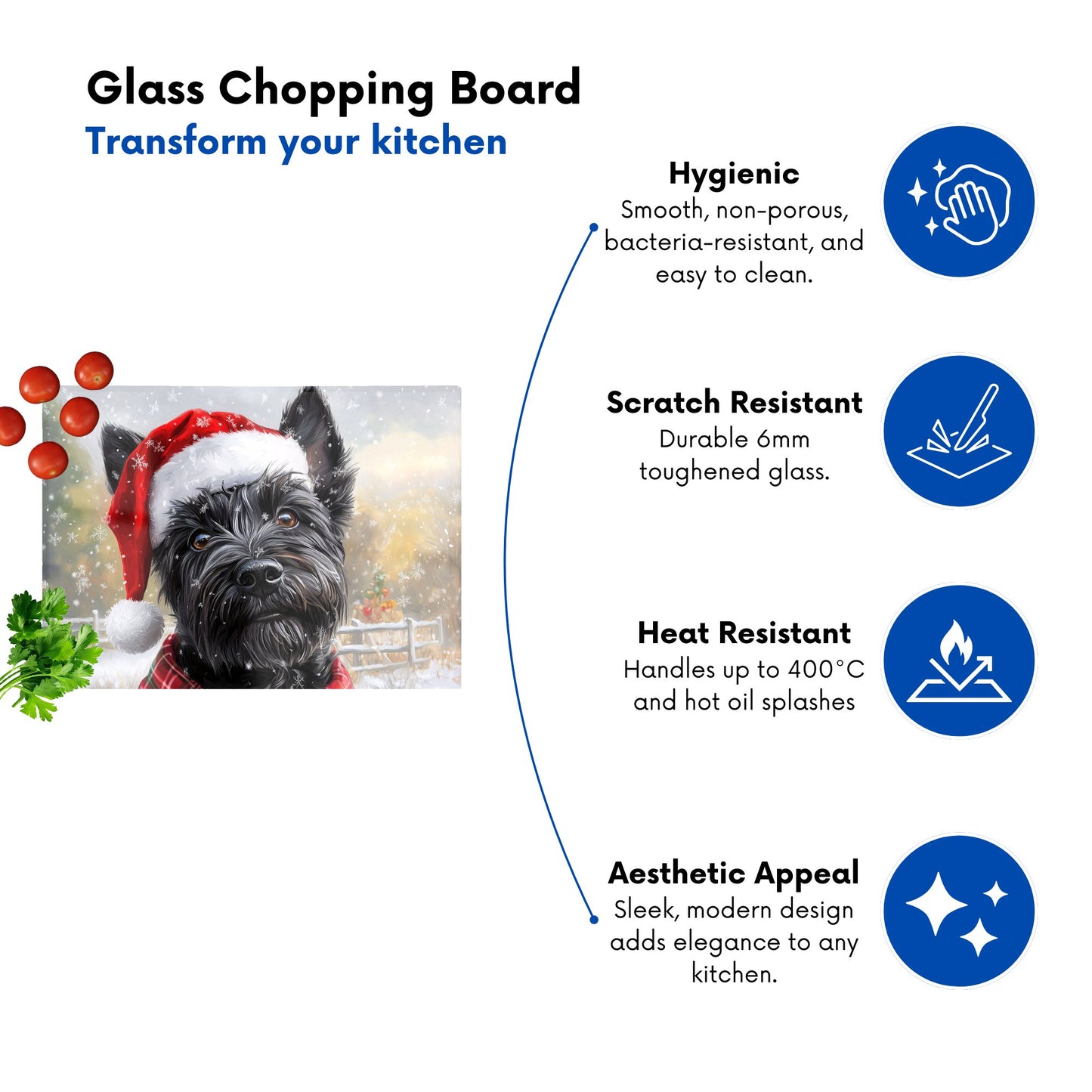 Glass Chopping Board
Transform your kitchen

Hygienic
Smooth, non-porous, bacteria-resistant, and easy to clean.

Scratch Resistant
Durable 6mm toughened glass.

Heat Resistant
Handles up to 400°C and hot oil splashes

Aesthetic Appeal
Sleek, modern design adds elegance to any kitchen.